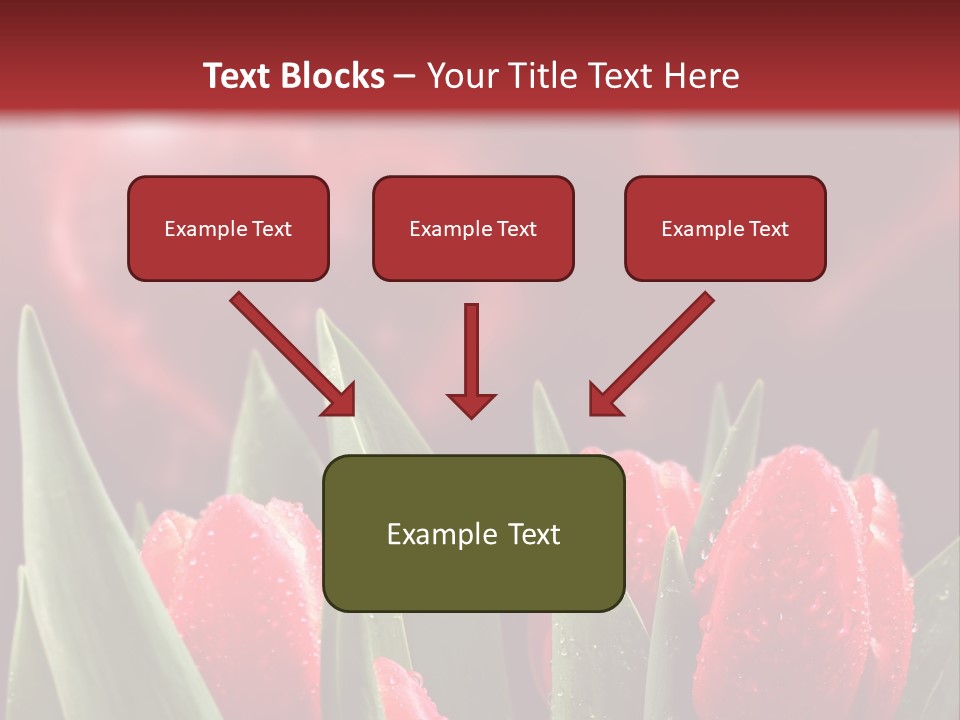 Text Blocks – Your Title Text Here

Example Text

Example Text

Example Text

Example Text